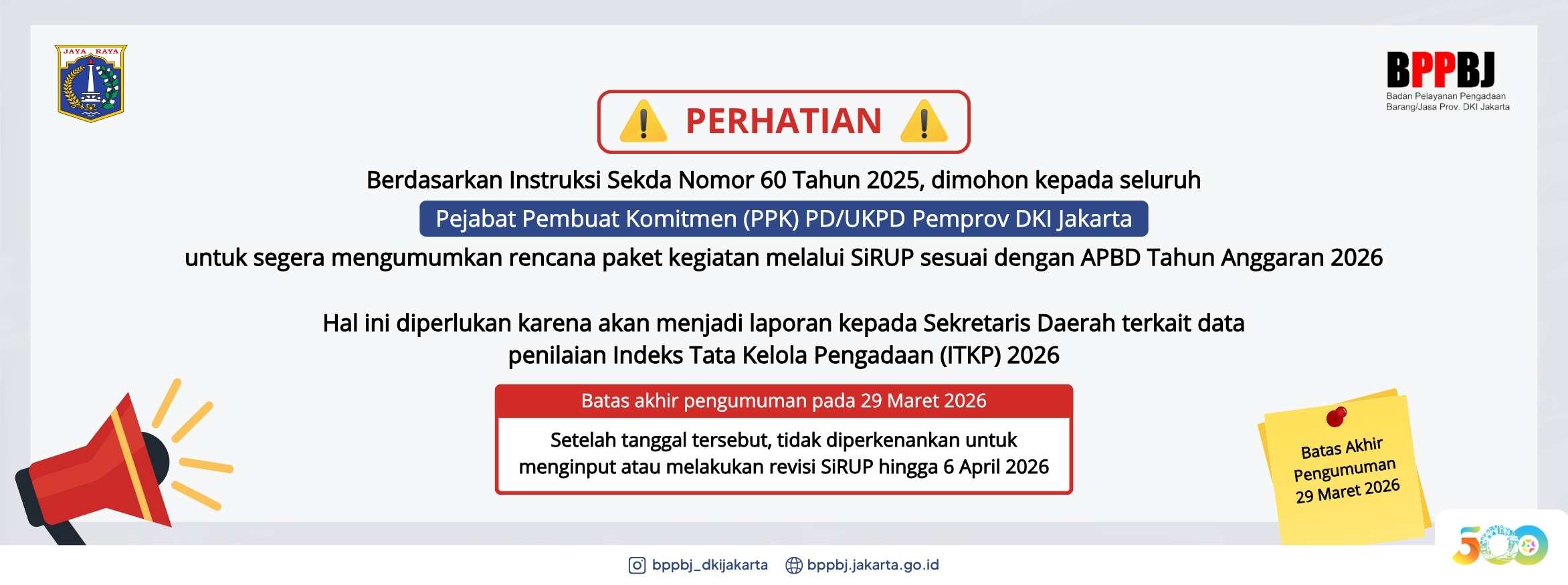 JAYA RAYA

BPPBJ
Badan Pelayanan Pengadaan Barang/Jasa Prov. DKI Jakarta

PERHATIAN

Berdasarkan Instruksi Sekda Nomor 60 Tahun 2025, dimohon kepada seluruh
Pejabat Pembuat Komitmen (PPK) PD/UKPD Pemprov DKI Jakarta
untuk segera mengumumkan rencana paket kegiatan melalui SiRUP sesuai dengan APBD Tahun Anggaran 2026

Hal ini diperlukan karena akan menjadi laporan kepada Sekretaris Daerah terkait data penilaian Indeks Tata Kelola Pengadaan (ITKP) 2026

Batas akhir pengumuman pada 29 Maret 2026

Setelah tanggal tersebut, tidak diperkenankan untuk menginput atau melakukan revisi SiRUP hingga 6 April 2026

Batas Akhir Pengumuman 29 Maret 2026

bppbj_dkijakarta bppbj.jakarta.go.id

500